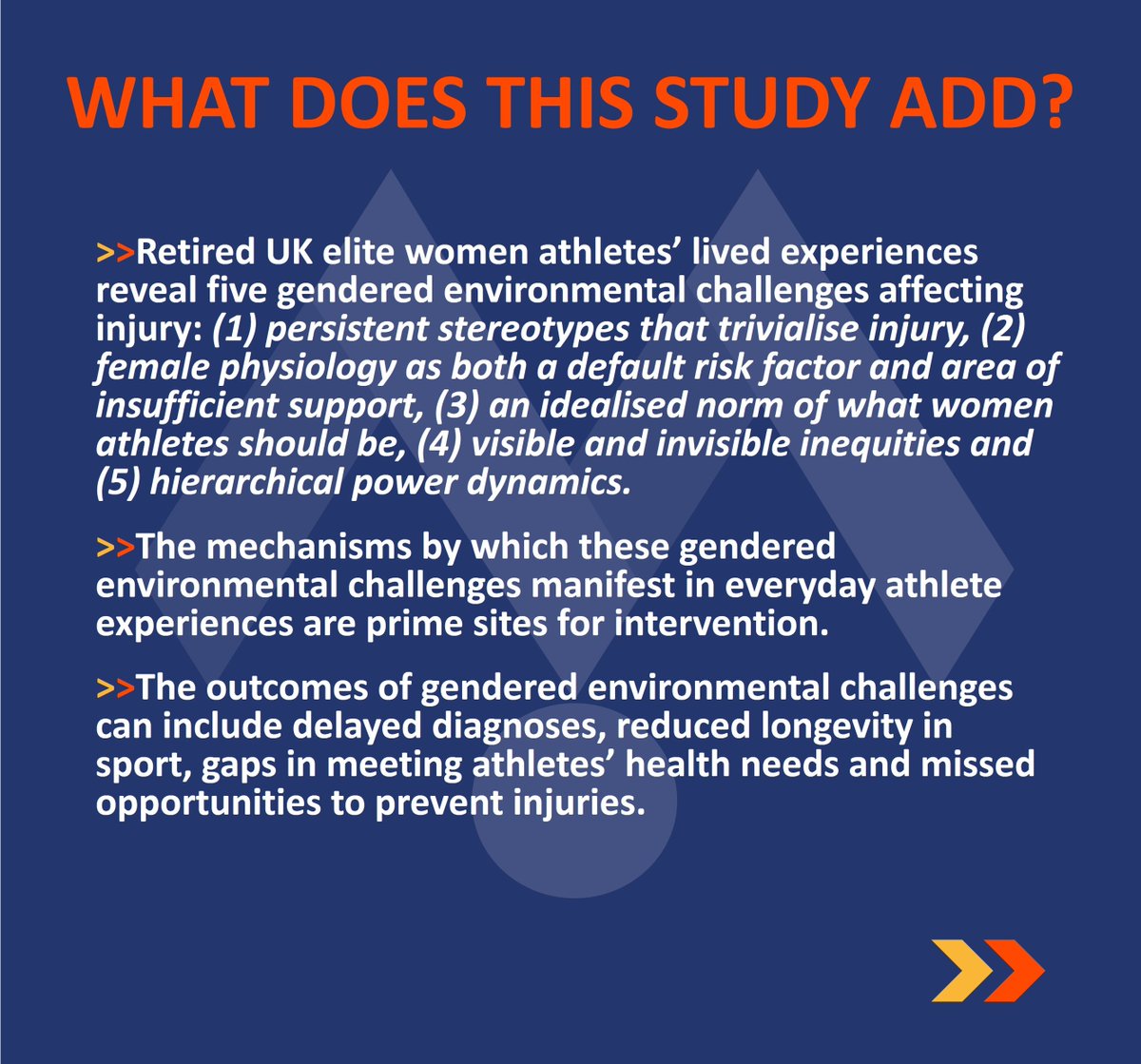 WHAT DOES THIS STUDY ADD?

>>Retired UK elite women athletes' lived experiences reveal five gendered environmental challenges affecting injury: (1) persistent stereotypes that trivialise injury, (2) female physiology as both a default risk factor and area of insufficient support, (3) an idealised norm of what women athletes should be, (4) visible and invisible inequities and (5) hierarchical power dynamics.

>>The mechanisms by which these gendered environmental challenges manifest in everyday athlete experiences are prime sites for intervention.

>>The outcomes of gendered environmental challenges can include delayed diagnoses, reduced longevity in sport, gaps in meeting athletes' health needs and missed opportunities to prevent injuries.